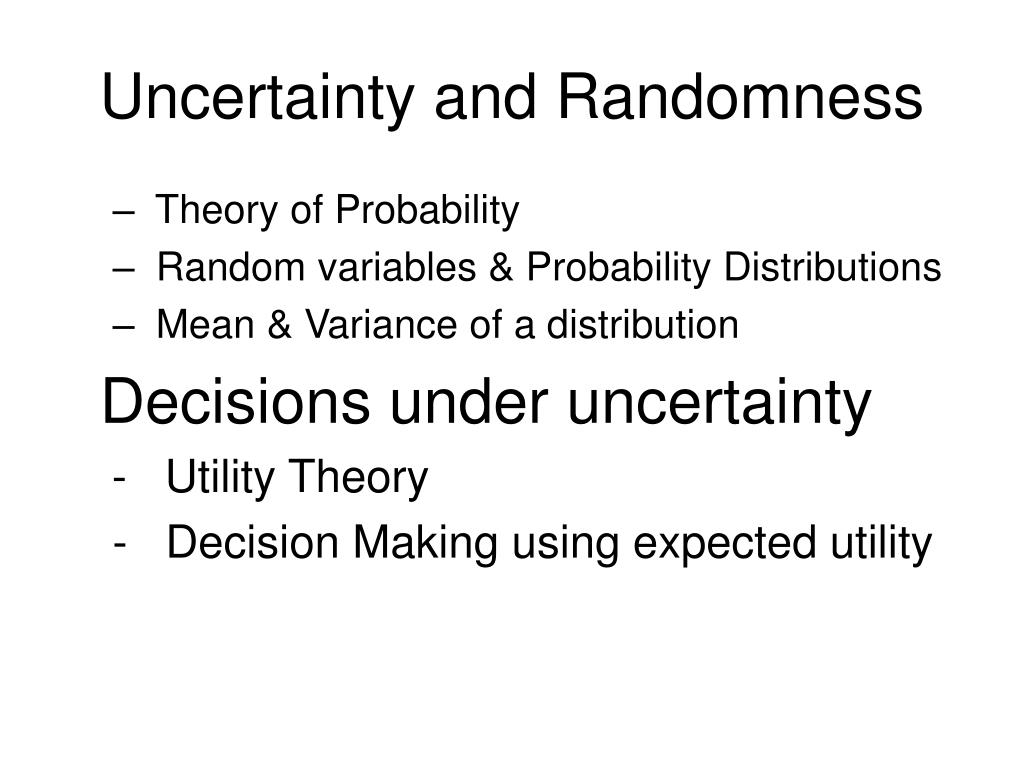 Uncertainty and Randomness

– Theory of Probability
– Random variables & Probability Distributions
– Mean & Variance of a distribution

Decisions under uncertainty

- Utility Theory
- Decision Making using expected utility